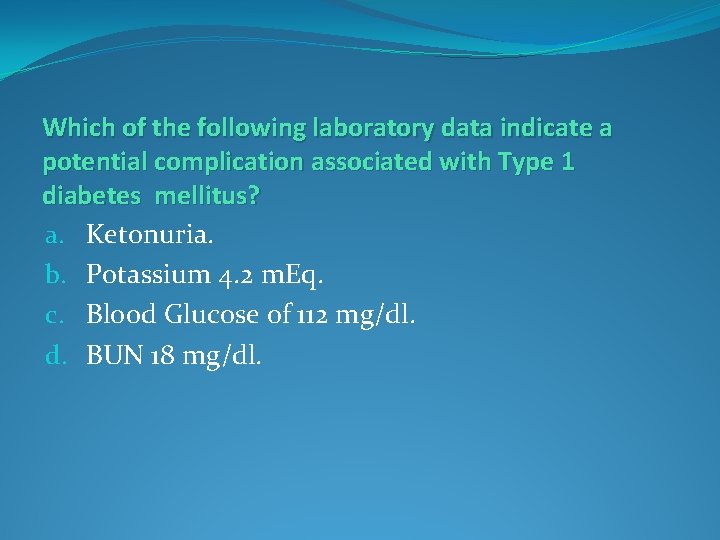 Which of the following laboratory data indicate a potential complication associated with Type 1 diabetes  mellitus?

a. Ketonuria.
b. Potassium 4.2 mEq.
c. Blood Glucose of 112 mg/dl.
d. BUN 18 mg/dl.